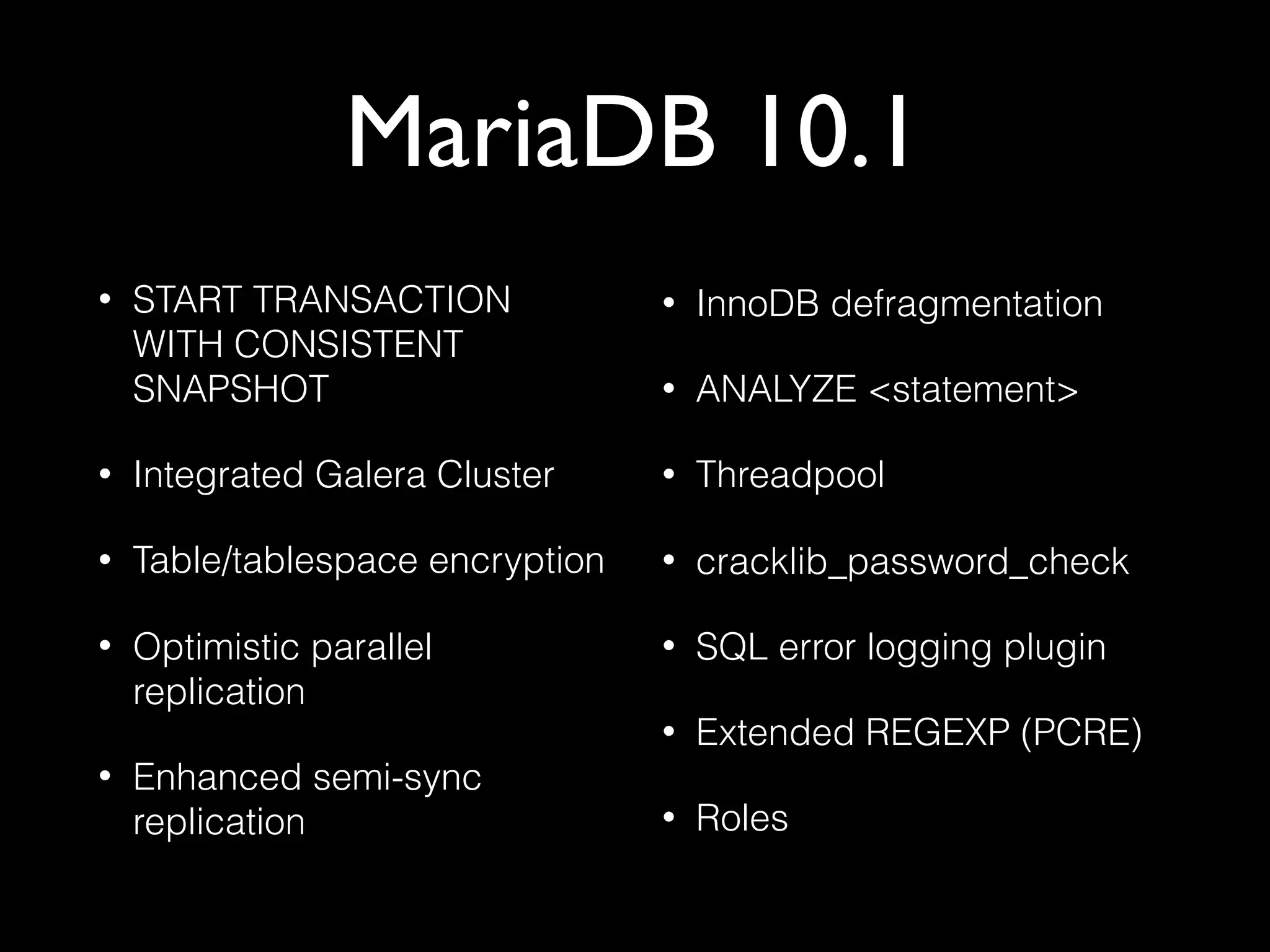 MariaDB 10.1

• START TRANSACTION WITH CONSISTENT SNAPSHOT

• Integrated Galera Cluster

• Table/tablespace encryption

• Optimistic parallel replication

• Enhanced semi-sync replication

• InnoDB defragmentation

• ANALYZE <statement>

• Threadpool

• cracklib_password_check

• SQL error logging plugin

• Extended REGEXP (PCRE)

• Roles